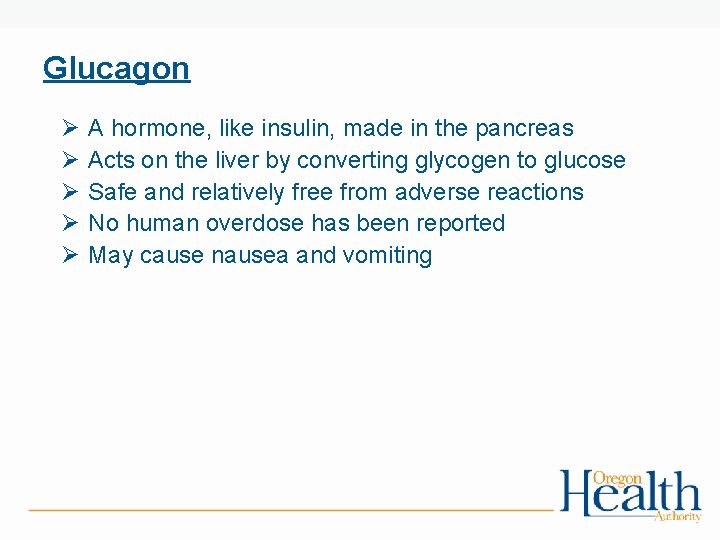 Glucagon

➢ A hormone, like insulin, made in the pancreas
➢ Acts on the liver by converting glycogen to glucose
➢ Safe and relatively free from adverse reactions
➢ No human overdose has been reported
➢ May cause nausea and vomiting

Oregon Health Authority